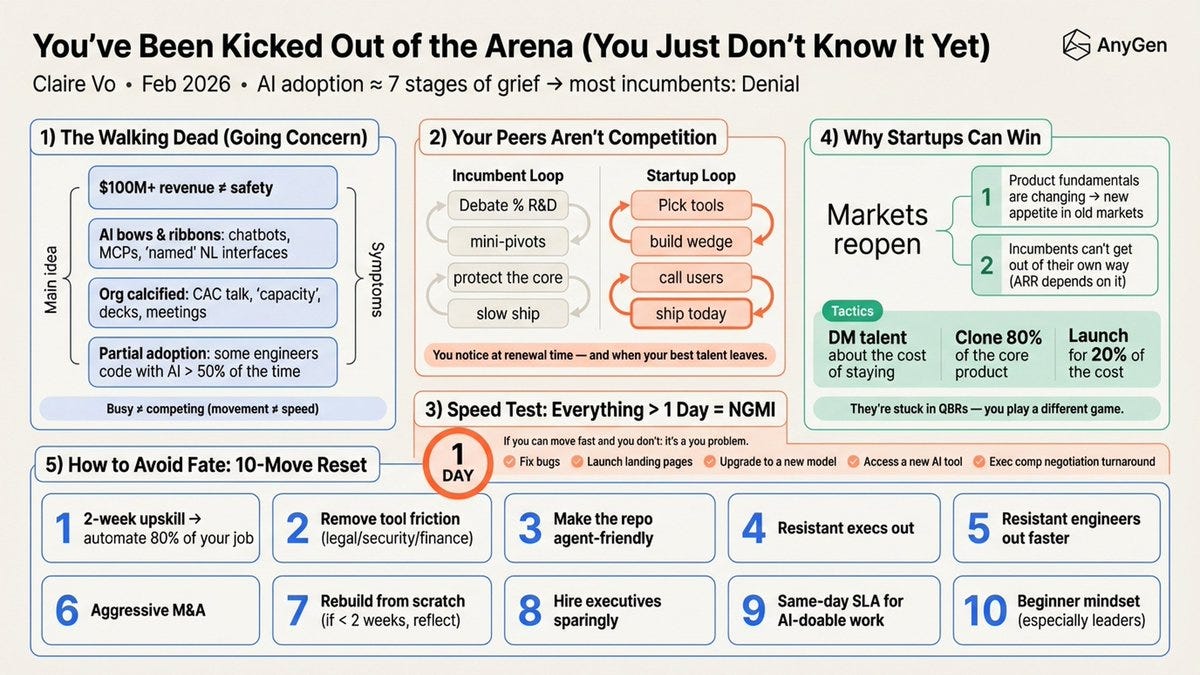 You've Been Kicked Out of the Arena (You Just Don't Know It Yet)

AnyGen

Claire Vo • Feb 2026 • AI adoption ≈ 7 stages of grief → most incumbents: Denial

1) The Walking Dead (Going Concern)

Main idea

$100M+ revenue ≠ safety

AI bows & ribbons: chatbots, MCPs, 'named' NL interfaces

Org calcified: CAC talk, 'capacity', decks, meetings

Partial adoption: some engineers code with AI > 50% of the time

Symptoms

Busy ≠ competing (movement ≠ speed)

2) Your Peers Aren't Competition

Incumbent Loop

Debate % R&D

mini-pivots

protect the core

slow ship

Startup Loop

Pick tools

build wedge

call users

ship today

You notice at renewal time — and when your best talent leaves.

4) Why Startups Can Win

Markets reopen

1 Product fundamentals are changing → new appetite in old markets

2 Incumbents can't get out of their own way (ARR depends on it)

Tactics

DM talent about the cost of staying

Clone 80% of the core product

Launch for 20% of the cost

They're stuck in QBRs — you play a different game.

3) Speed Test: Everything > 1 Day = NGMI

1 DAY

If you can move fast and you don't: it's a you problem.

Fix bugs

Launch landing pages

Upgrade to a new model

Access a new AI tool

Exec comp negotiation turnaround

5) How to Avoid Fate: 10-Move Reset

1 2-week upskill → automate 80% of your job

2 Remove tool friction (legal/security/finance)

3 Make the repo agent-friendly

4 Resistant execs out

5 Resistant engineers out faster

6 Aggressive M&A

7 Rebuild from scratch (if < 2 weeks, reflect)

8 Hire executives sparingly

9 Same-day SLA for AI-doable work

10 Beginner mindset (especially leaders)